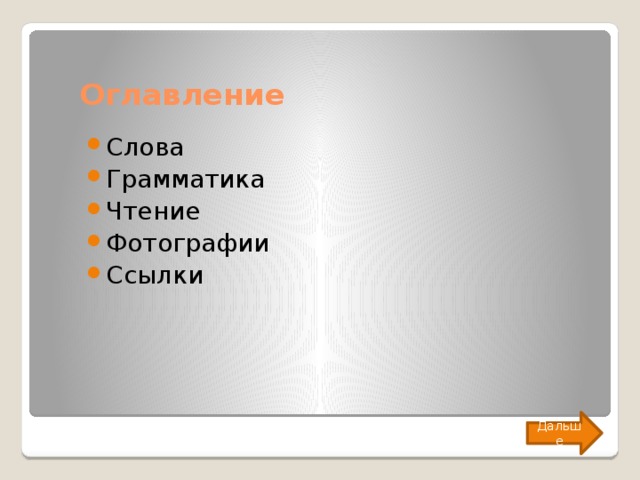 Оглавление

- Слова
- Грамматика
- Чтение
- Фотографии
- Ссылки

Дальше